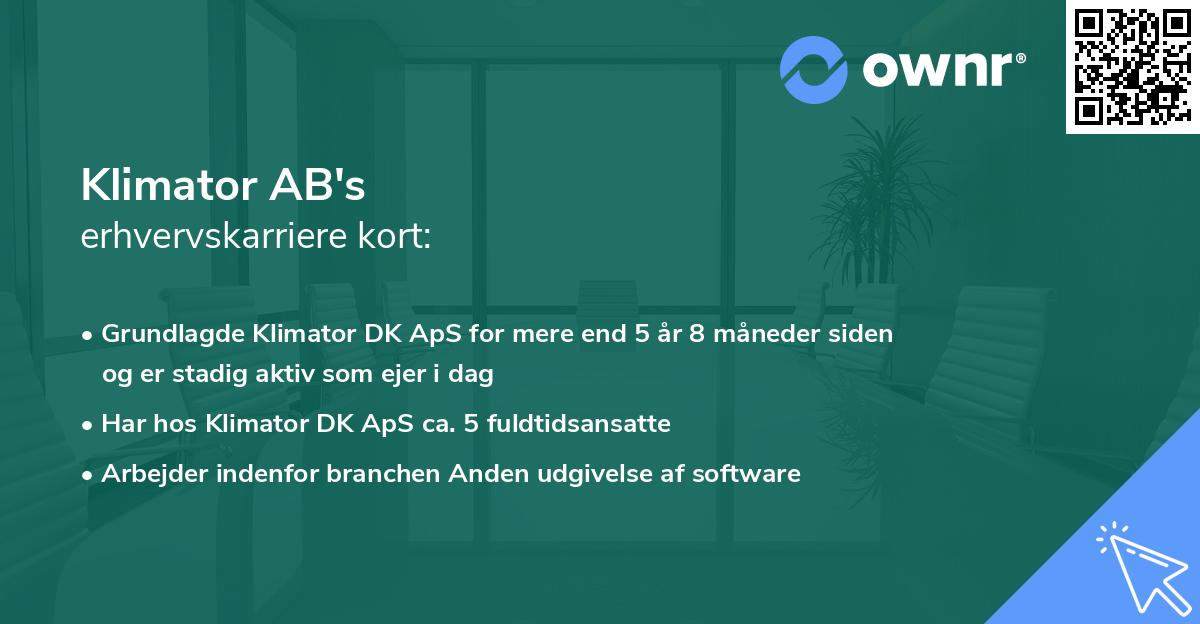 ownr®

Klimator AB's
erhvervskarriere kort:

• Grundlagde Klimator DK ApS for mere end 5 år 8 måneder siden og er stadig aktiv som ejer i dag
• Har hos Klimator DK ApS ca. 5 fuldtidsansatte
• Arbejder indenfor branchen Anden udgivelse af software